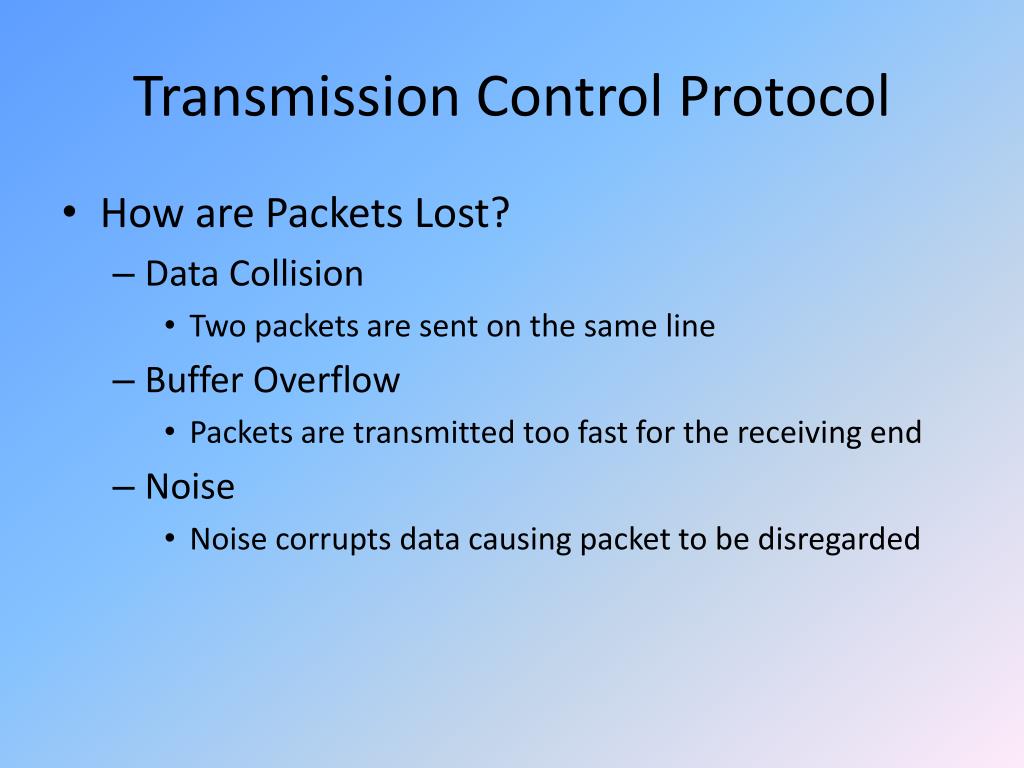 Transmission Control Protocol

• How are Packets Lost?
– Data Collision
• Two packets are sent on the same line
– Buffer Overflow
• Packets are transmitted too fast for the receiving end
– Noise
• Noise corrupts data causing packet to be disregarded